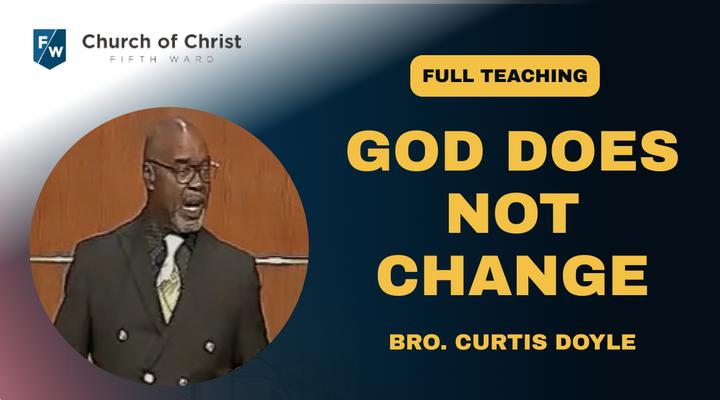 FW
Church of Christ
FIFTH WARD

FULL TEACHING

GOD DOES NOT CHANGE

BRO. CURTIS DOYLE